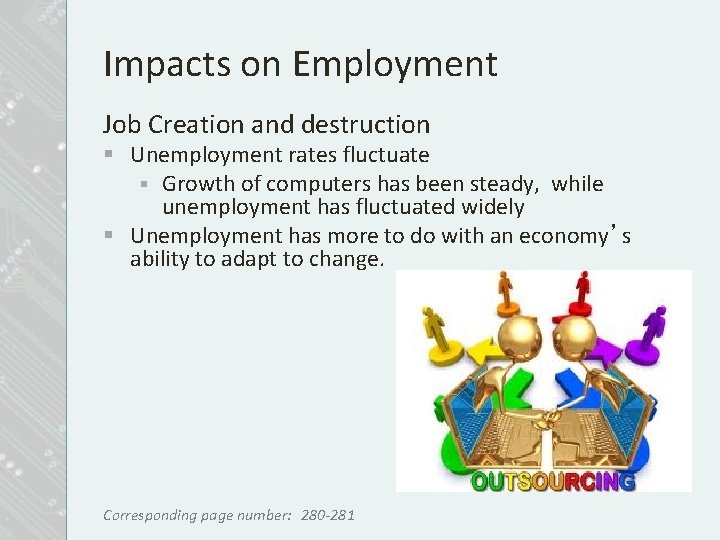 Impacts on Employment

Job Creation and destruction

- Unemployment rates fluctuate
  - Growth of computers has been steady, while unemployment has fluctuated widely
- Unemployment has more to do with an economy's ability to adapt to change.

OUTSOURCING

Corresponding page number: 280-281